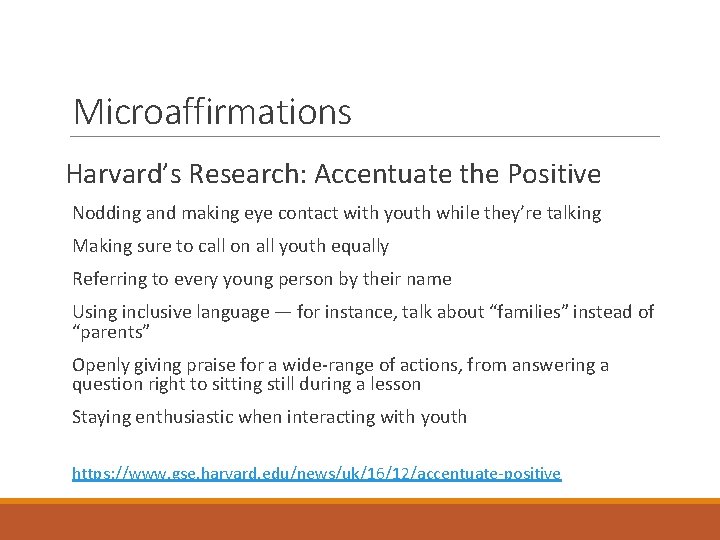 Microaffirmations

Harvard’s Research: Accentuate the Positive

Nodding and making eye contact with youth while they’re talking

Making sure to call on all youth equally

Referring to every young person by their name

Using inclusive language — for instance, talk about “families” instead of “parents”

Openly giving praise for a wide-range of actions, from answering a question right to sitting still during a lesson

Staying enthusiastic when interacting with youth

https://www.gse.harvard.edu/news/uk/16/12/accentuate-positive